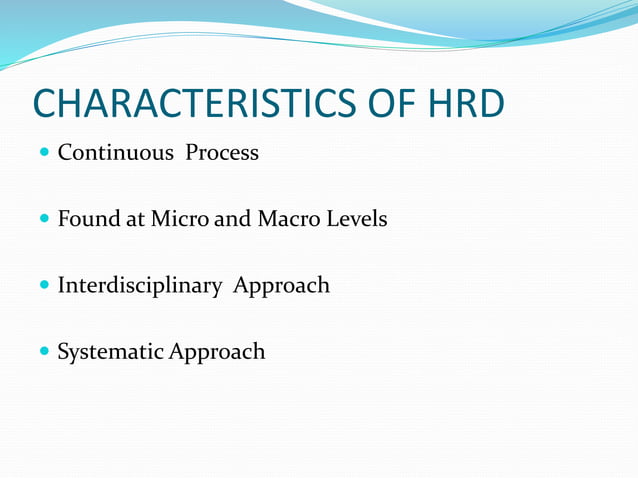 CHARACTERISTICS OF HRD

- Continuous Process
- Found at Micro and Macro Levels
- Interdisciplinary Approach
- Systematic Approach